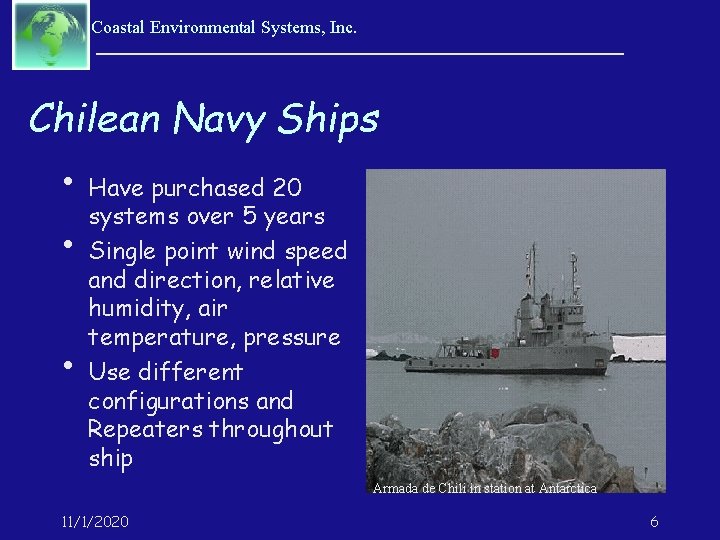 Coastal Environmental Systems, Inc.

Chilean Navy Ships

• Have purchased 20 systems over 5 years
• Single point wind speed and direction, relative humidity, air temperature, pressure
• Use different configurations and Repeaters throughout ship

Armada de Chili in station at Antarctica

11/1/2020

6